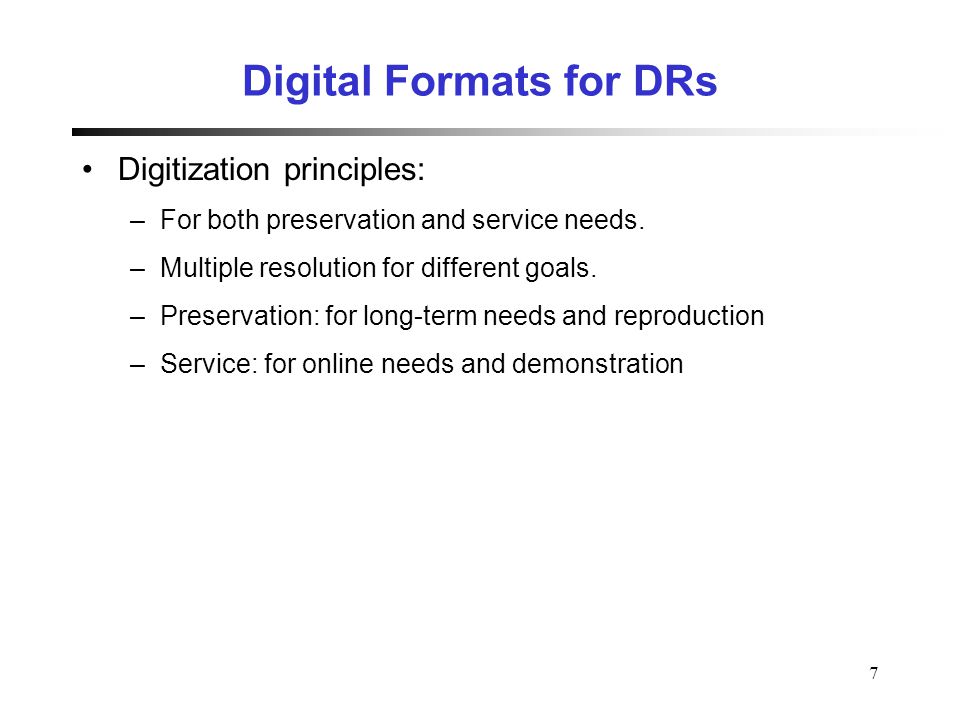 Digital Formats for DRs

• Digitization principles:
– For both preservation and service needs.
– Multiple resolution for different goals.
– Preservation: for long-term needs and reproduction
– Service: for online needs and demonstration

7